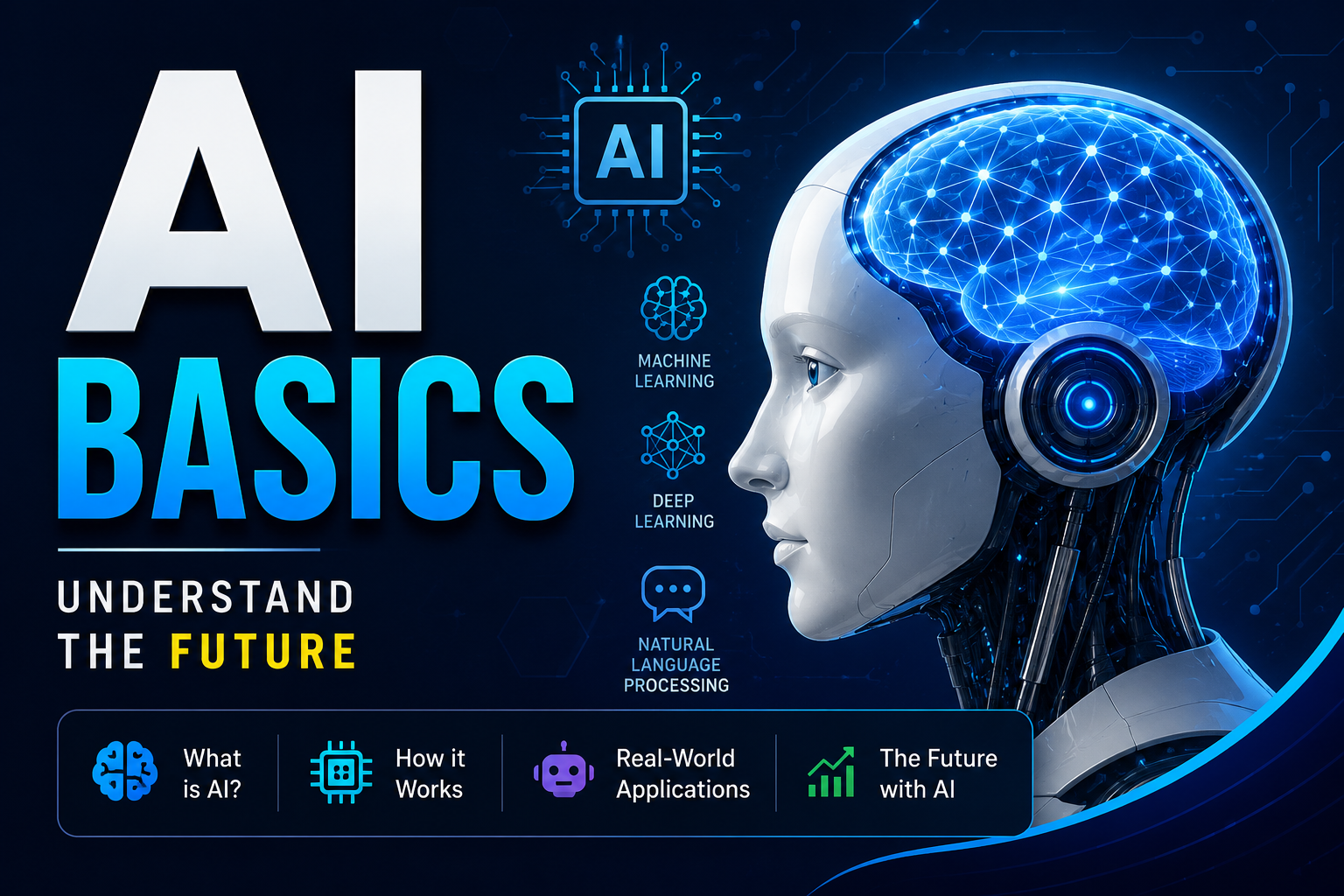 AI
BASICS
UNDERSTAND THE FUTURE

AI

MACHINE LEARNING

DEEP LEARNING

NATURAL LANGUAGE PROCESSING

What is AI?

How it Works

Real-World Applications

The Future with AI